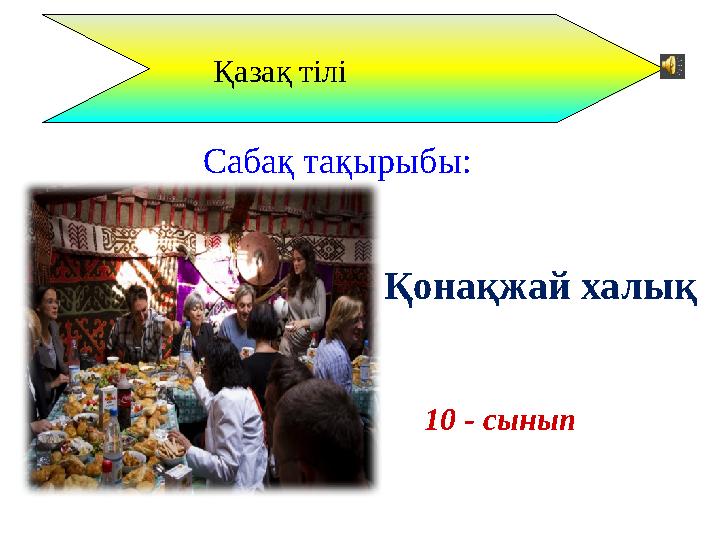 Қазақ тілі

Сабақ тақырыбы:

Қонақжай халық

10 - сынып